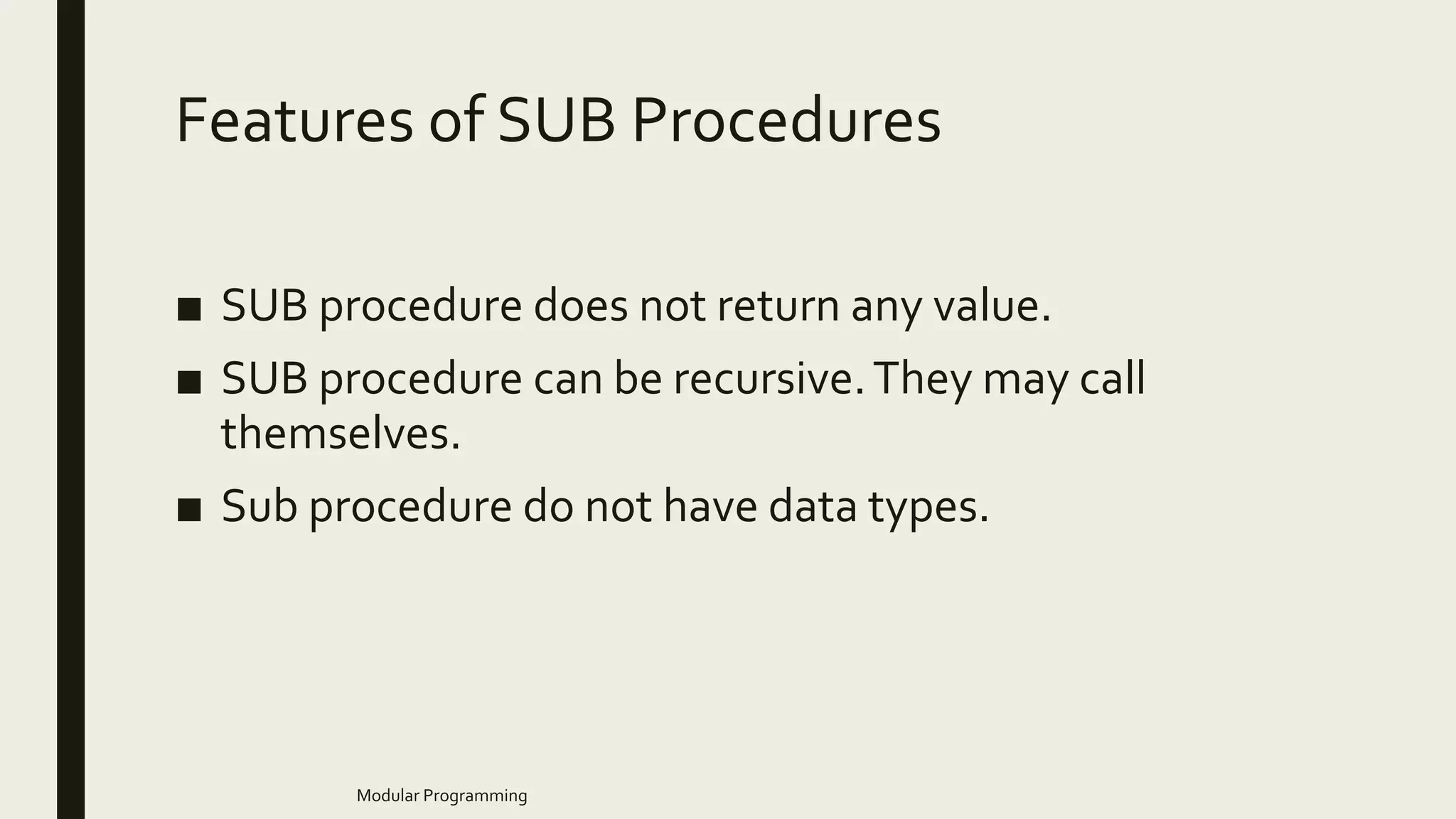 Features of SUB Procedures

■ SUB procedure does not return any value.

■ SUB procedure can be recursive. They may call themselves.

■ Sub procedure do not have data types.

Modular Programming